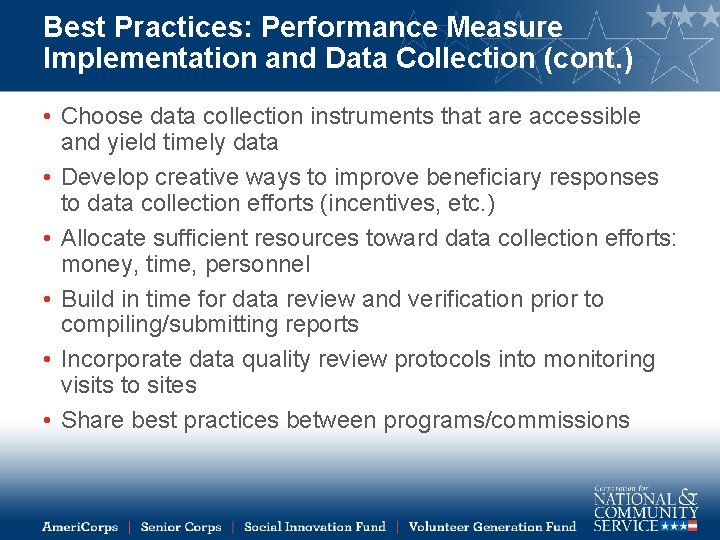 Best Practices: Performance Measure Implementation and Data Collection (cont.)

• Choose data collection instruments that are accessible and yield timely data
• Develop creative ways to improve beneficiary responses to data collection efforts (incentives, etc.)
• Allocate sufficient resources toward data collection efforts: money, time, personnel
• Build in time for data review and verification prior to compiling/submitting reports
• Incorporate data quality review protocols into monitoring visits to sites
• Share best practices between programs/commissions

AmeriCorps | Senior Corps | Social Innovation Fund | Volunteer Generation Fund

Corporation for NATIONAL & COMMUNITY SERVICE